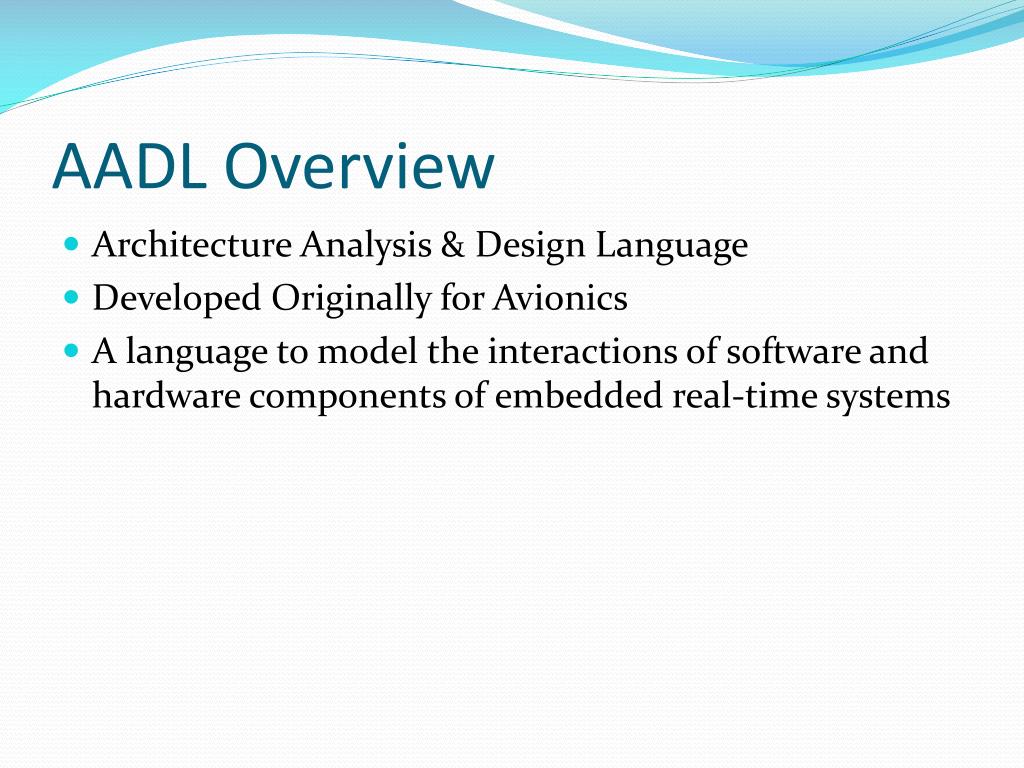 AADL Overview

- Architecture Analysis & Design Language
- Developed Originally for Avionics
- A language to model the interactions of software and hardware components of embedded real-time systems